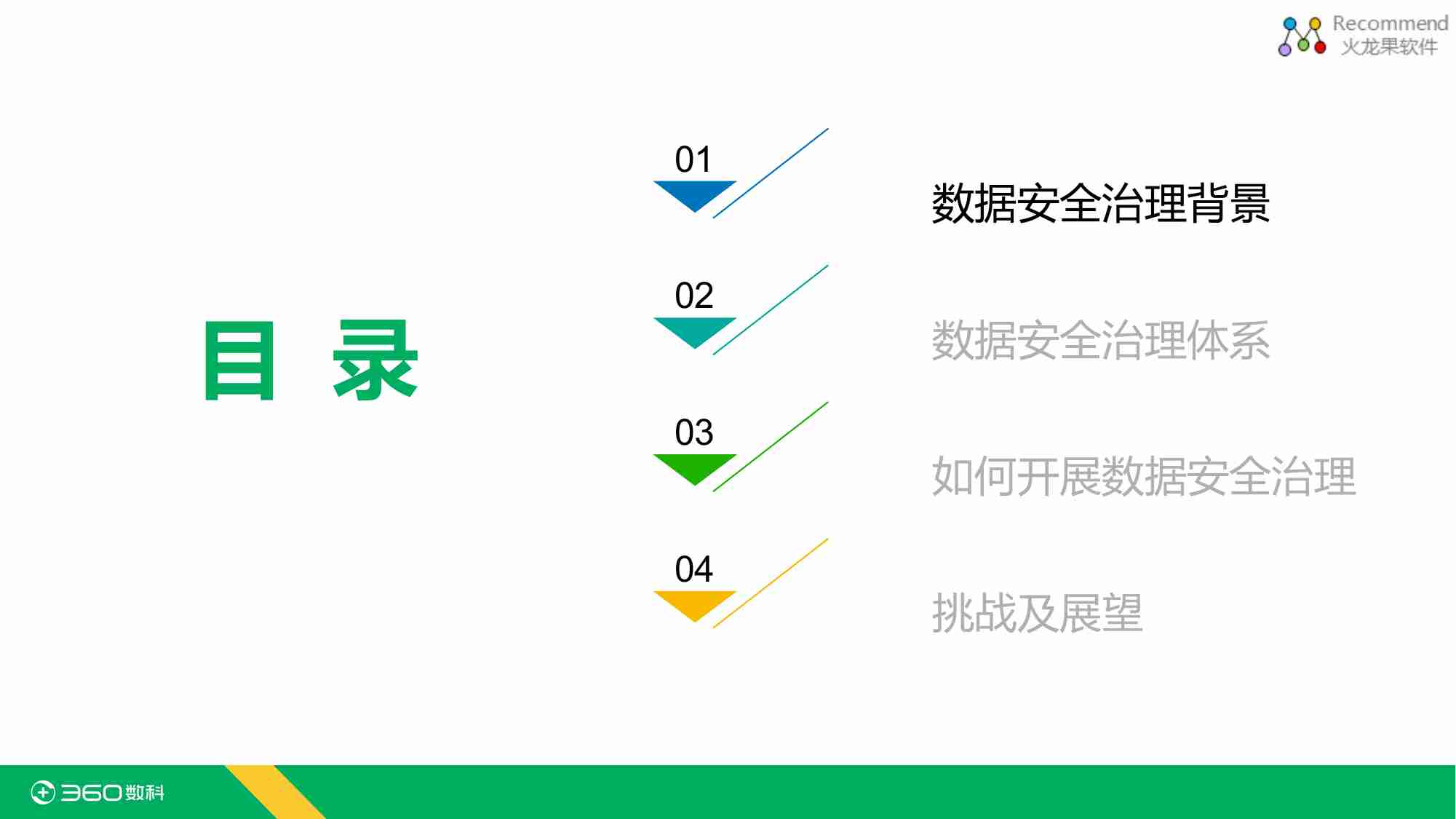 Recommend
火龙果软件

目 录

01
数据安全治理背景

02
数据安全治理体系

03
如何开展数据安全治理

04
挑战及展望

360数科